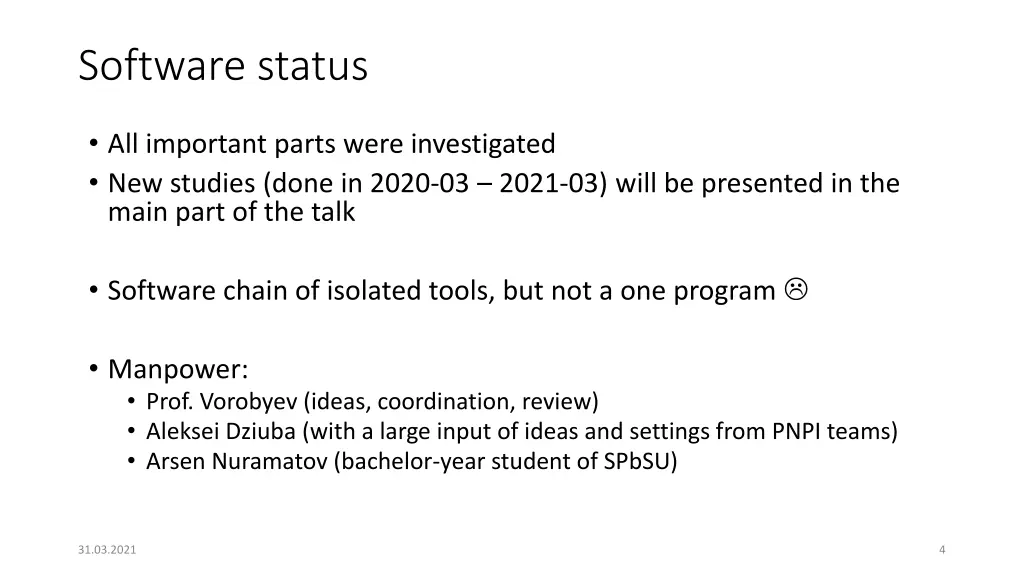 Software status

• All important parts were investigated
• New studies (done in 2020-03 – 2021-03) will be presented in the main part of the talk

• Software chain of isolated tools, but not a one program ☹

• Manpower:
  • Prof. Vorobyev (ideas, coordination, review)
  • Aleksei Dziuba (with a large input of ideas and settings from PNPI teams)
  • Arsen Nuramatov (bachelor-year student of SPbSU)

31.03.2021

4